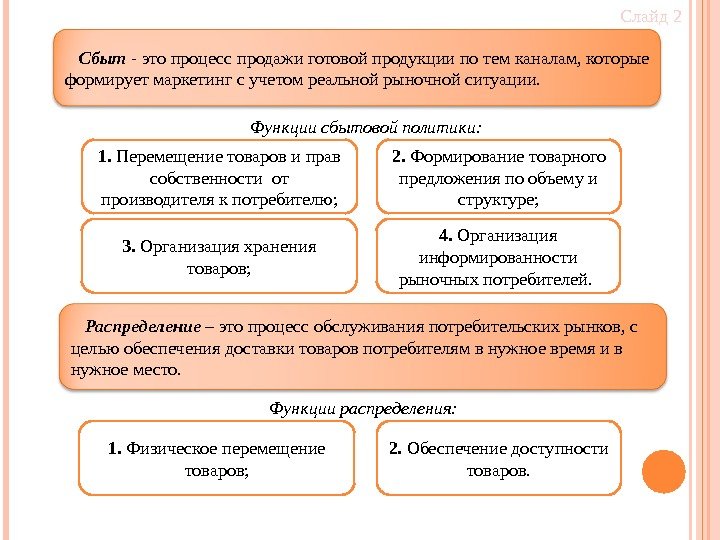 Слайд 2

Сбыт - это процесс продажи готовой продукции по тем каналам, которые формирует маркетинг с учетом реальной рыночной ситуации.

Функции сбытовой политики:

1. Перемещение товаров и прав собственности от производителя к потребителю;

2. Формирование товарного предложения по объему и структуре;

3. Организация хранения товаров;

4. Организация информированности рыночных потребителей.

Распределение – это процесс обслуживания потребительских рынков, с целью обеспечения доставки товаров потребителям в нужное время и в нужное место.

Функции распределения:

1. Физическое перемещение товаров;

2. Обеспечение доступности товаров.